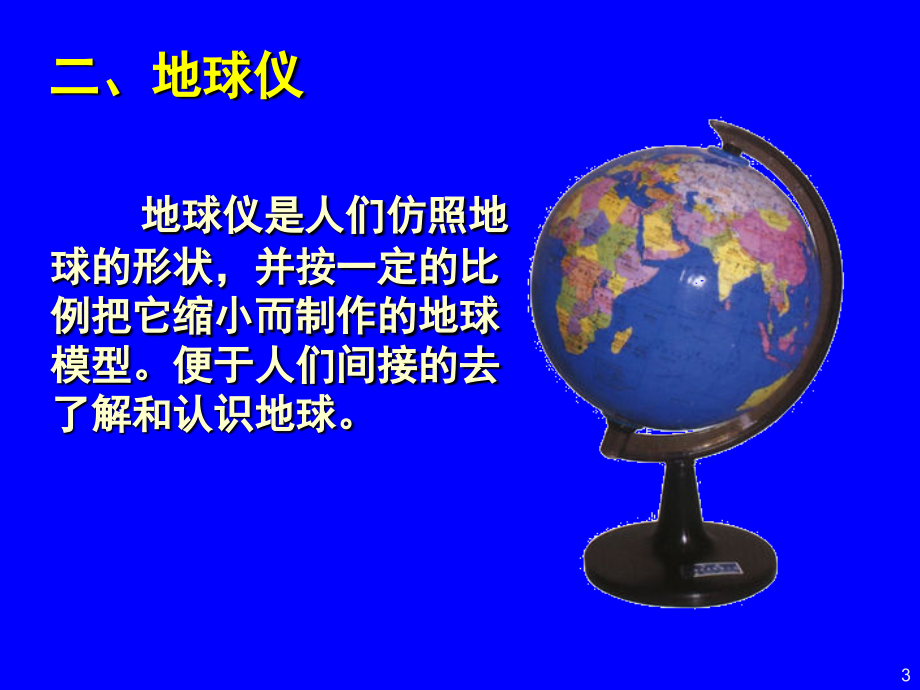 二、地球仪

地球仪是人们仿照地球的形状，并按一定的比例把它缩小而制作的地球模型。便于人们间接的去了解和认识地球。

3